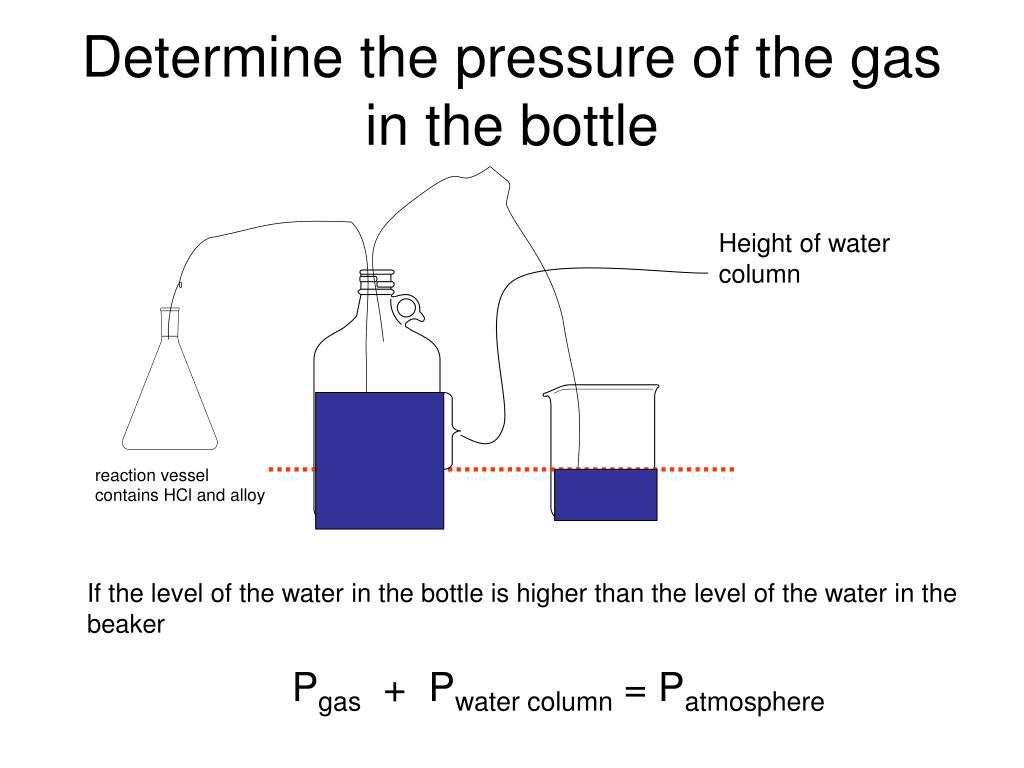 Determine the pressure of the gas in the bottle

Height of water column

reaction vessel contains HCl and alloy

If the level of the water in the bottle is higher than the level of the water in the beaker

$P_{gas} + P_{water\ column} = P_{atmosphere}$